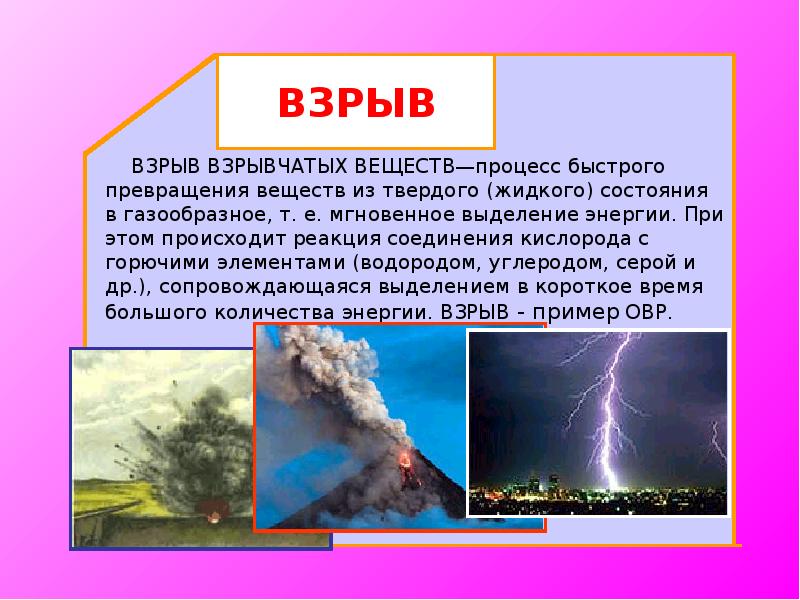 ВЗРЫВ

ВЗРЫВ ВЗРЫВЧАТЫХ ВЕЩЕСТВ—процесс быстрого превращения веществ из твердого (жидкого) состояния в газообразное, т. е. мгновенное выделение энергии. При этом происходит реакция соединения кислорода с горючими элементами (водородом, углеродом, серой и др.), сопровождающаяся выделением в короткое время большого количества энергии. ВЗРЫВ - пример ОВР.